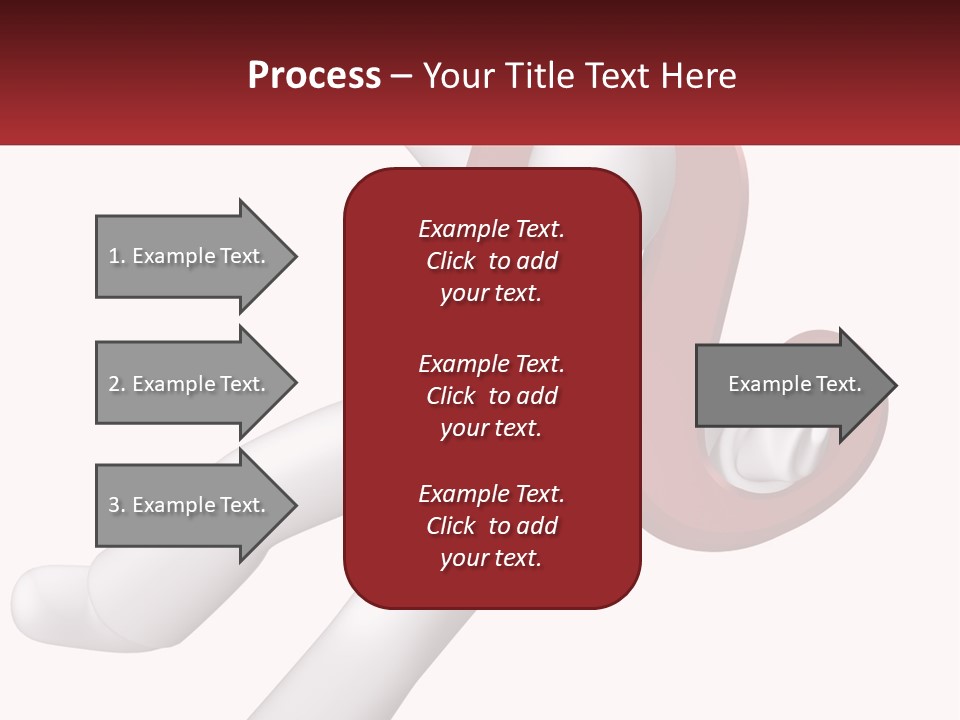 Process – Your Title Text Here

1. Example Text.

2. Example Text.

3. Example Text.

Example Text. Click to add your text.

Example Text. Click to add your text.

Example Text. Click to add your text.

Example Text.